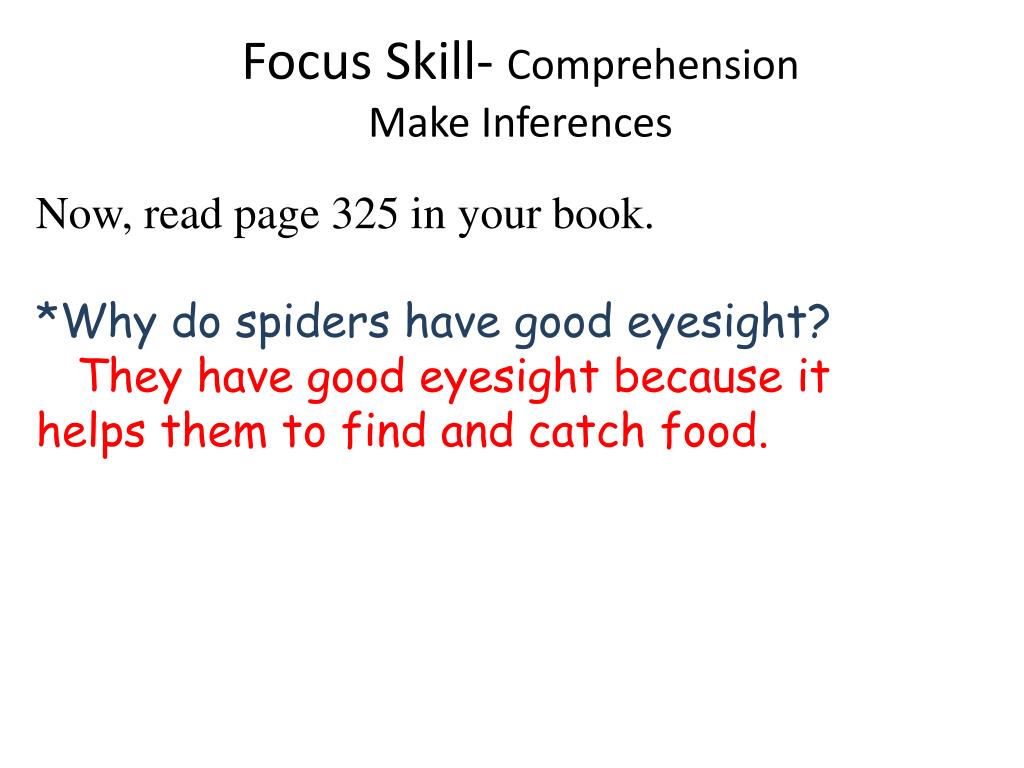 Focus Skill- Comprehension
Make Inferences

Now, read page 325 in your book.

*Why do spiders have good eyesight?
They have good eyesight because it helps them to find and catch food.